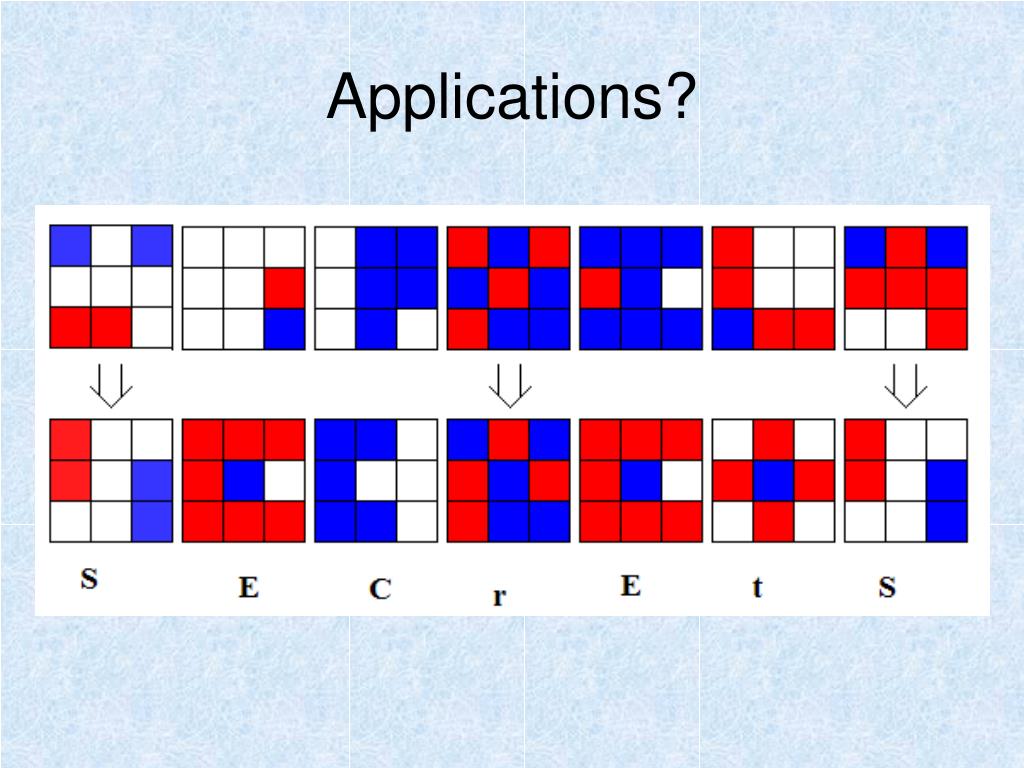 Applications?

S E C r E t S